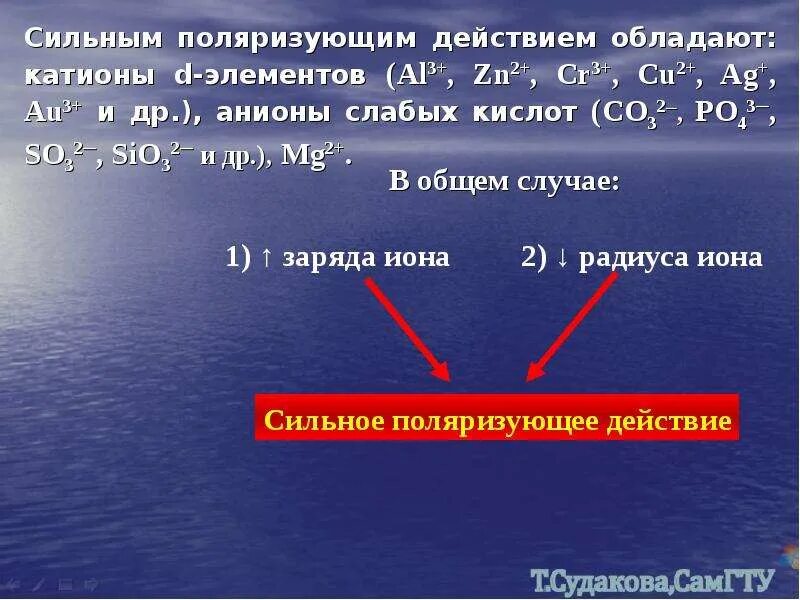 Сильным поляризующим действием обладают: катионы d-элементов ($Al^{3+}$, $Zn^{2+}$, $Cr^{3+}$, $Cu^{2+}$, $Ag^{+}$, $Au^{3+}$ и др.), анионы слабых кислот ($CO_3^{2-}$, $PO_4^{3-}$, $SO_3^{2-}$, $SiO_3^{2-}$ и др.), $Mg^{2+}$.

В общем случае:

1) ↑ заряда иона

2) ↓ радиуса иона

Сильное поляризующее действие

Т.Судакова,СамГТУ